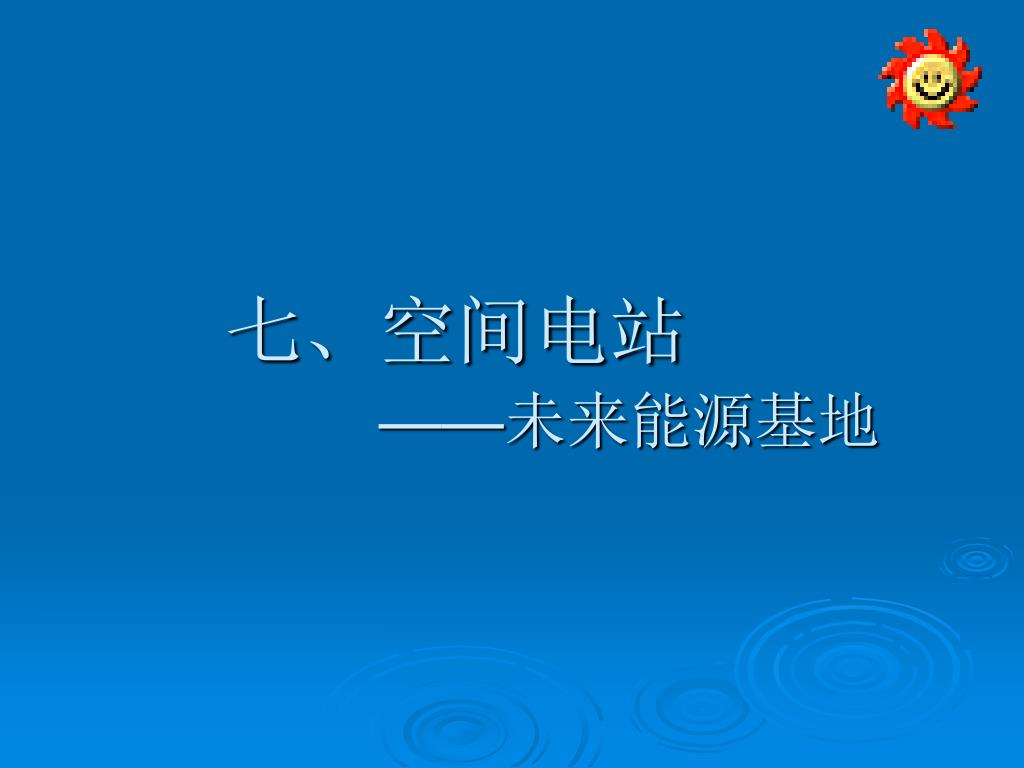 七、空间电站

——未来能源基地